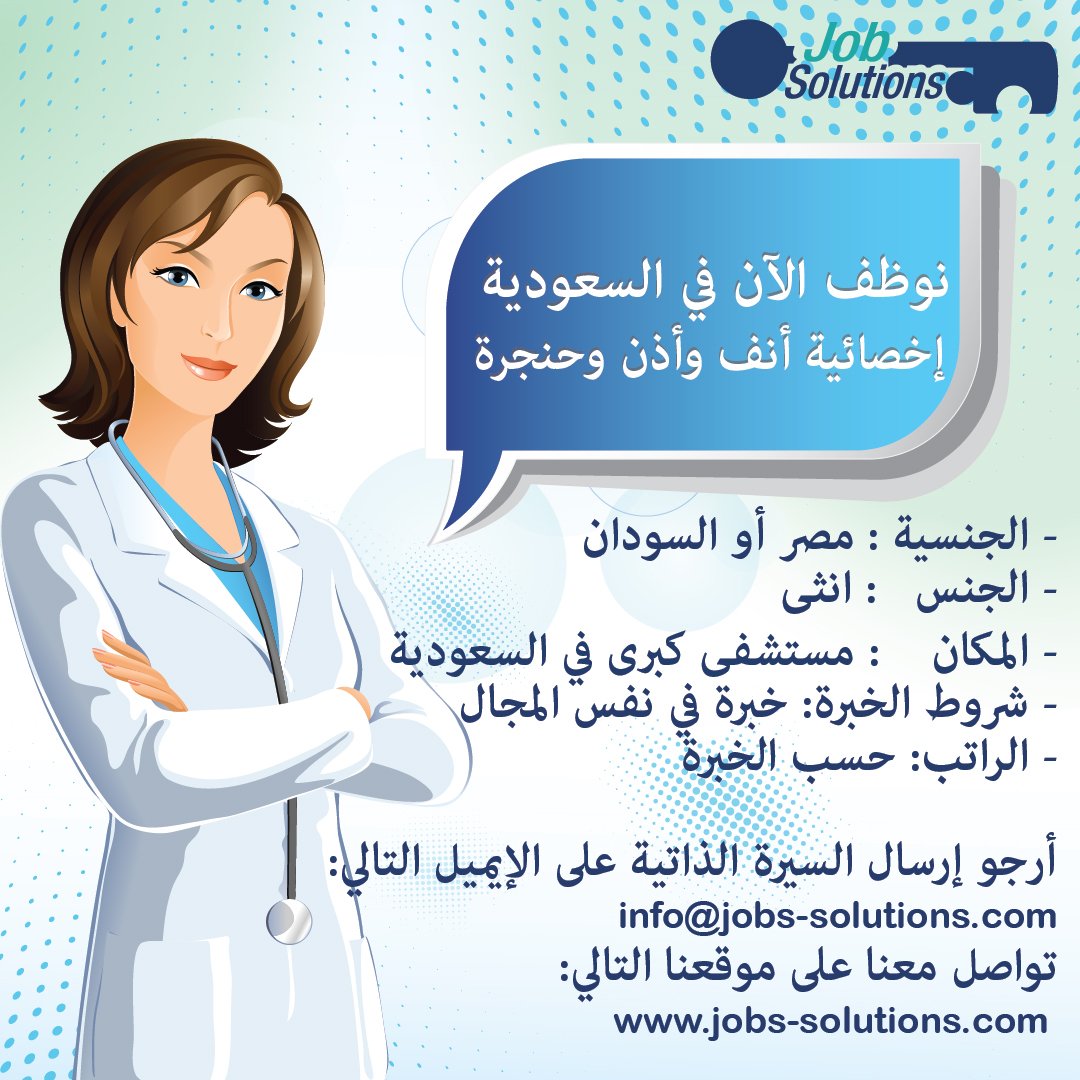 Job Solutions

نوظف الآن في السعودية
إخصائية أنف وأذن وحنجرة

- الجنسية : مصر أو السودان
- الجنس : انثى
- المكان : مستشفى كبرى في السعودية
- شروط الخبرة: خبرة في نفس المجال
- الراتب: حسب الخبرة

أرجو إرسال السيرة الذاتية على الإيميل التالي:
info@jobs-solutions.com
تواصل معنا على موقعنا التالي:
www.jobs-solutions.com